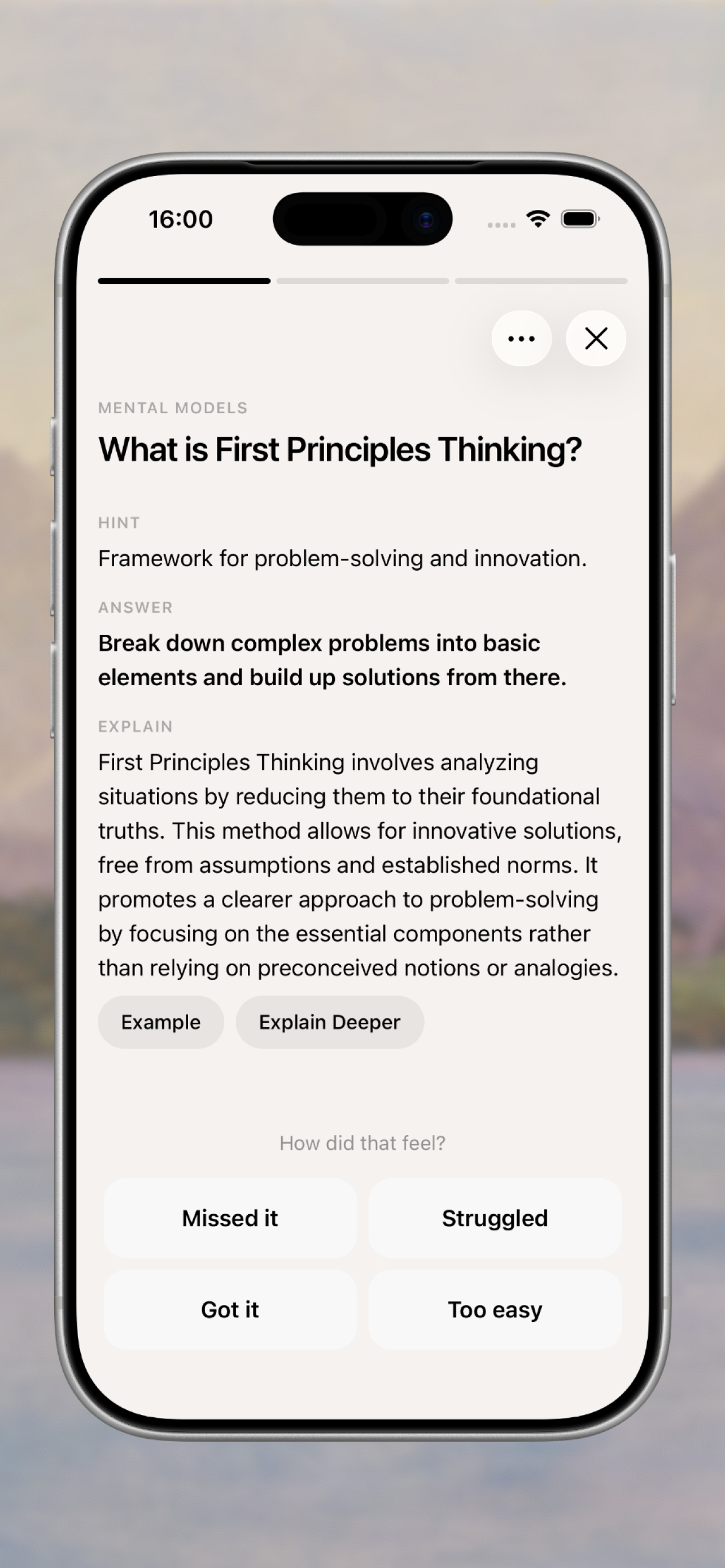 16:00

MENTAL MODELS

What is First Principles Thinking?

HINT

Framework for problem-solving and innovation.

ANSWER

Break down complex problems into basic elements and build up solutions from there.

EXPLAIN

First Principles Thinking involves analyzing situations by reducing them to their foundational truths. This method allows for innovative solutions, free from assumptions and established norms. It promotes a clearer approach to problem-solving by focusing on the essential components rather than relying on preconceived notions or analogies.

Example

Explain Deeper

How did that feel?

Missed it

Struggled

Got it

Too easy